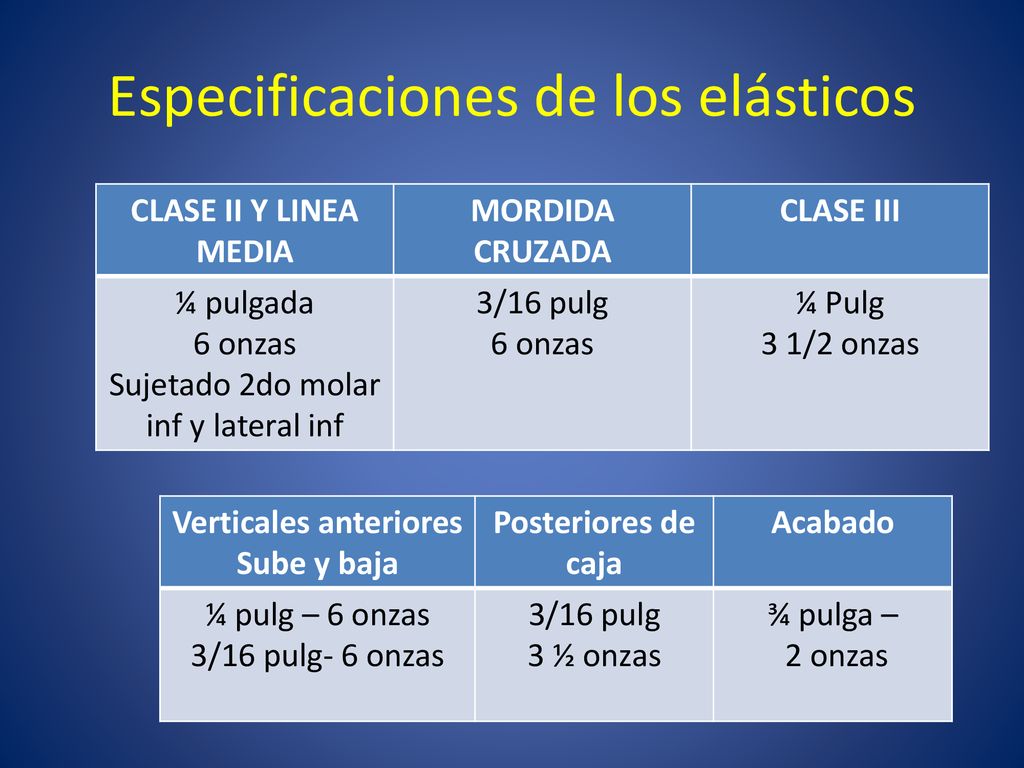 Especificaciones de los elásticos

| CLASE II Y LINEA MEDIA | MORDIDA CRUZADA | CLASE III |
|---|---|---|
| ¼ pulgada 6 onzas Sujetado 2do molar inf y lateral inf | 3/16 pulg 6 onzas | ¼ Pulg 3 1/2 onzas |

| Verticales anteriores Sube y baja | Posteriores de caja | Acabado |
|---|---|---|
| ¼ pulg – 6 onzas 3/16 pulg- 6 onzas | 3/16 pulg 3 ½ onzas | ¾ pulga – 2 onzas |